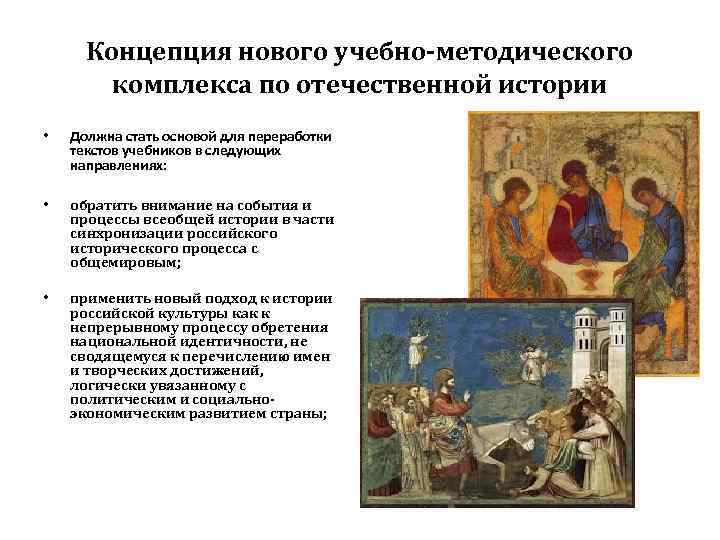 Концепция нового учебно-методического комплекса по отечественной истории

• Должна стать основой для переработки текстов учебников в следующих направлениях:

• обратить внимание на события и процессы всеобщей истории в части синхронизации российского исторического процесса с общемировым;

• применить новый подход к истории российской культуры как к непрерывному процессу обретения национальной идентичности, не сводящемуся к перечислению имен и творческих достижений, логически увязанному с политическим и социально-экономическим развитием страны;